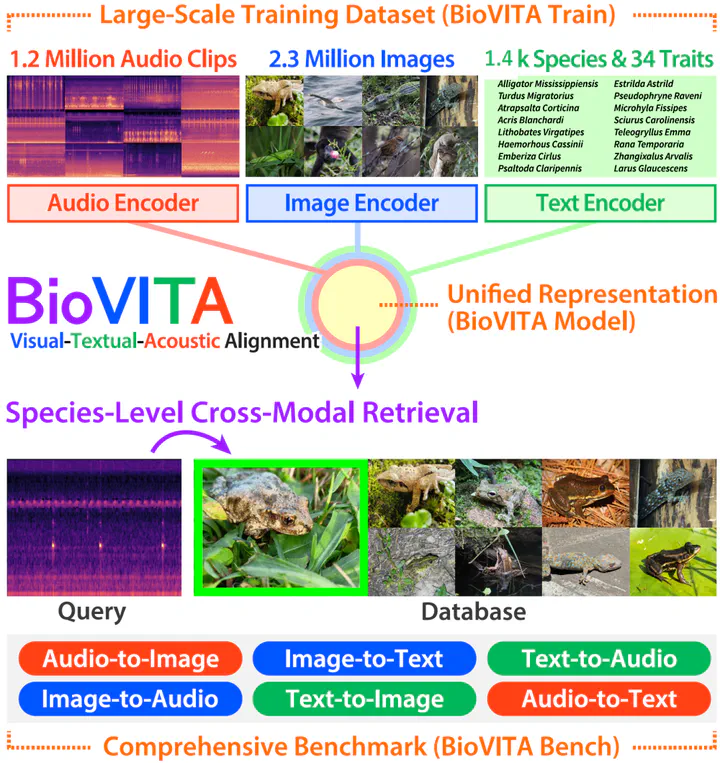 Large-Scale Training Dataset (BioVITA Train)

1.2 Million Audio Clips

2.3 Million Images

1.4 k Species & 34 Traits

Alligator Mississippiensis
Turdus Migratorius
Atrapsalta Corticina
Acris Blanchardi
Lithobates Virgatipes
Haemorhous Cassinii
Emberiza Cirlus
Psaltoda Claripennis

Estrilda Astrild
Pseudophryne Raveni
Microhyla Fissipes
Sciurus Carolinensis
Teleogryllus Emma
Rana Temporaria
Zhangixalus Arvalis
Larus Glaucescens

Audio Encoder

Image Encoder

Text Encoder

BioVITA

Visual-Textual-Acoustic Alignment

Unified Representation (BioVITA Model)

Species-Level Cross-Modal Retrieval

Query

Database

Audio-to-Image

Image-to-Text

Text-to-Audio

Image-to-Audio

Text-to-Image

Audio-to-Text

Comprehensive Benchmark (BioVITA Bench)